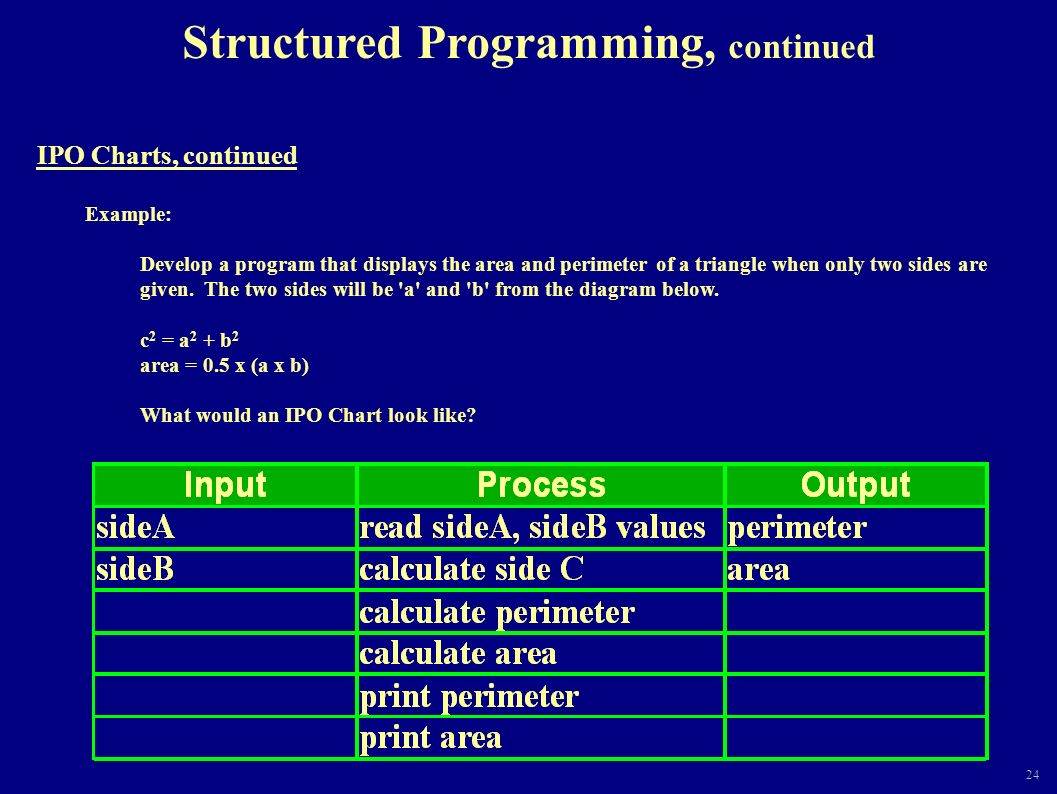 Structured Programming, continued

IPO Charts, continued

Example:

Develop a program that displays the area and perimeter of a triangle when only two sides are given. The two sides will be 'a' and 'b' from the diagram below.

$c^2 = a^2 + b^2$
area = 0.5 x (a x b)

What would an IPO Chart look like?

| Input | Process | Output |
|---|---|---|
| sideA | read sideA, sideB values | perimeter |
| sideB | calculate side C | area |
| | calculate perimeter | |
| | calculate area | |
| | print perimeter | |
| | print area | |

24